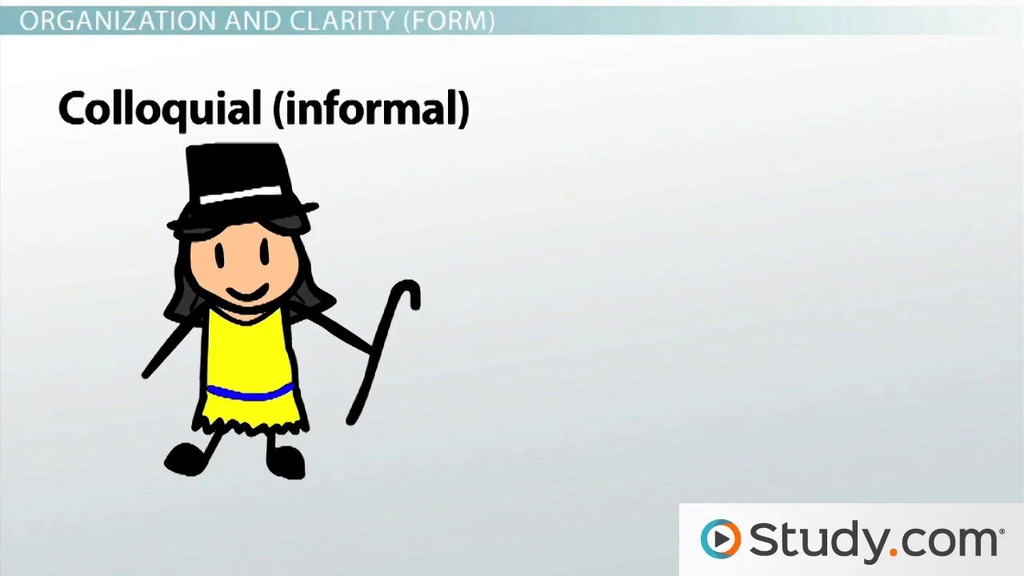 ORGANIZATION AND CLARITY (FORM)

Colloquial (informal)

Study.com